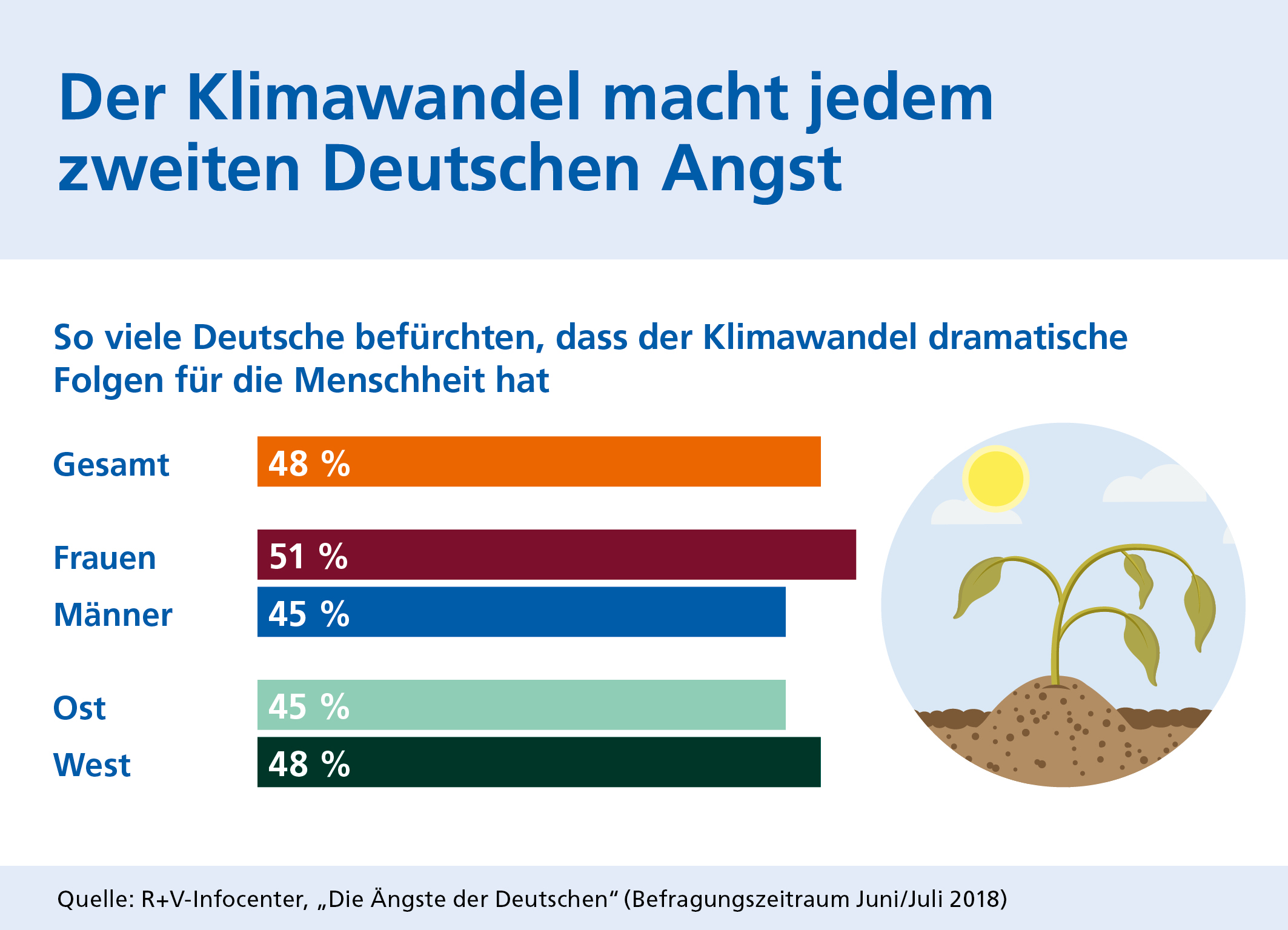 Der Klimawandel macht jedem zweiten Deutschen Angst

So viele Deutsche befürchten, dass der Klimawandel dramatische Folgen für die Menschheit hat

Gesamt 48 %

Frauen 51 %

Männer 45 %

Ost 45 %

West 48 %

Quelle: R+V-Infocenter, „Die Ängste der Deutschen“ (Befragungszeitraum Juni/Juli 2018)